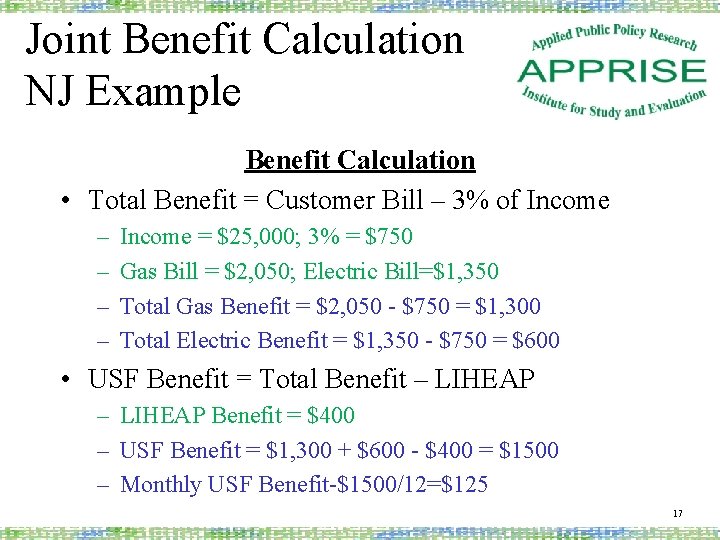 Joint Benefit Calculation
NJ Example

Applied Public Policy Research
APPRISE
Institute for Study and Evaluation

Benefit Calculation

• Total Benefit = Customer Bill – 3% of Income
– Income = \$25,000; 3% = \$750
– Gas Bill = \$2,050; Electric Bill=\$1,350
– Total Gas Benefit = \$2,050 - \$750 = \$1,300
– Total Electric Benefit = \$1,350 - \$750 = \$600
• USF Benefit = Total Benefit – LIHEAP
– LIHEAP Benefit = \$400
– USF Benefit = \$1,300 + \$600 - \$400 = \$1500
– Monthly USF Benefit-\$1500/12=\$125

17